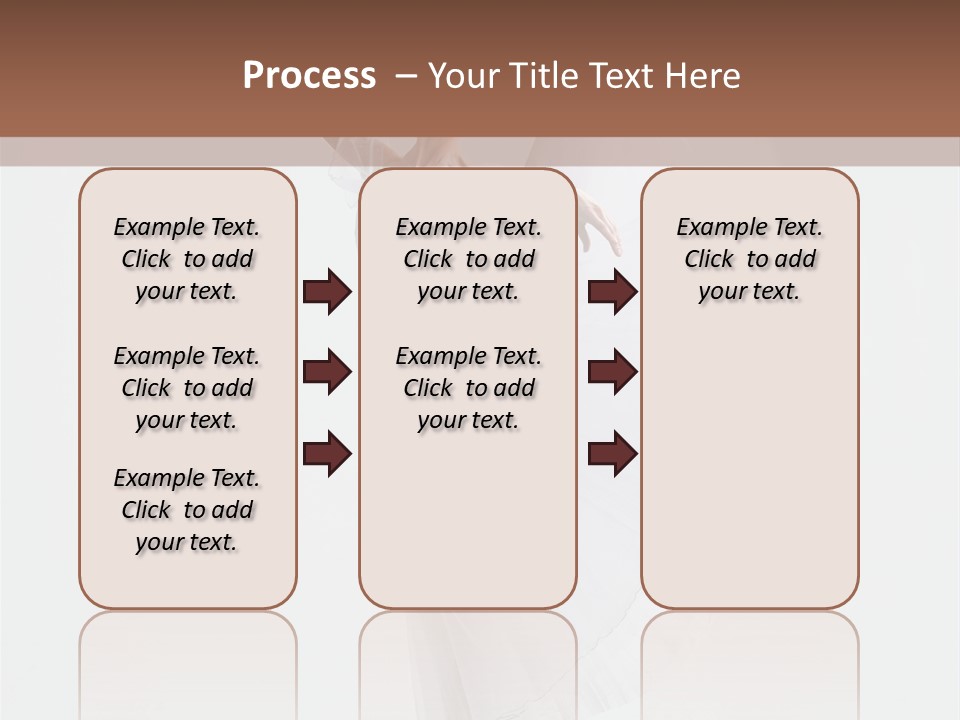 Process – Your Title Text Here

Example Text. Click to add your text.

Example Text. Click to add your text.

Example Text. Click to add your text.

Example Text. Click to add your text.

Example Text. Click to add your text.

Example Text. Click to add your text.